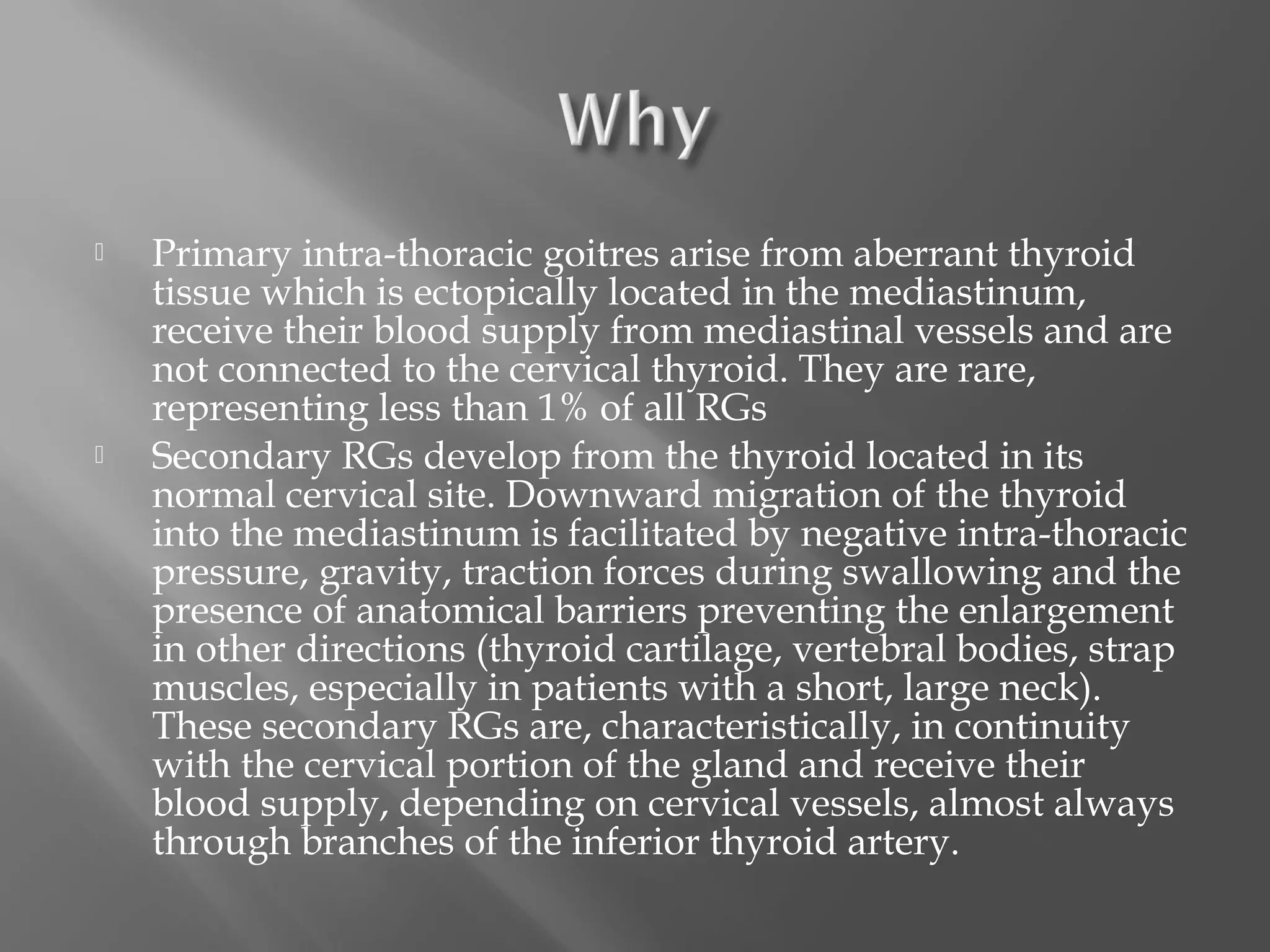 Why

Primary intra-thoracic goitres arise from aberrant thyroid tissue which is ectopically located in the mediastinum, receive their blood supply from mediastinal vessels and are not connected to the cervical thyroid. They are rare, representing less than 1% of all RGs

Secondary RGs develop from the thyroid located in its normal cervical site. Downward migration of the thyroid into the mediastinum is facilitated by negative intra-thoracic pressure, gravity, traction forces during swallowing and the presence of anatomical barriers preventing the enlargement in other directions (thyroid cartilage, vertebral bodies, strap muscles, especially in patients with a short, large neck). These secondary RGs are, characteristically, in continuity with the cervical portion of the gland and receive their blood supply, depending on cervical vessels, almost always through branches of the inferior thyroid artery.